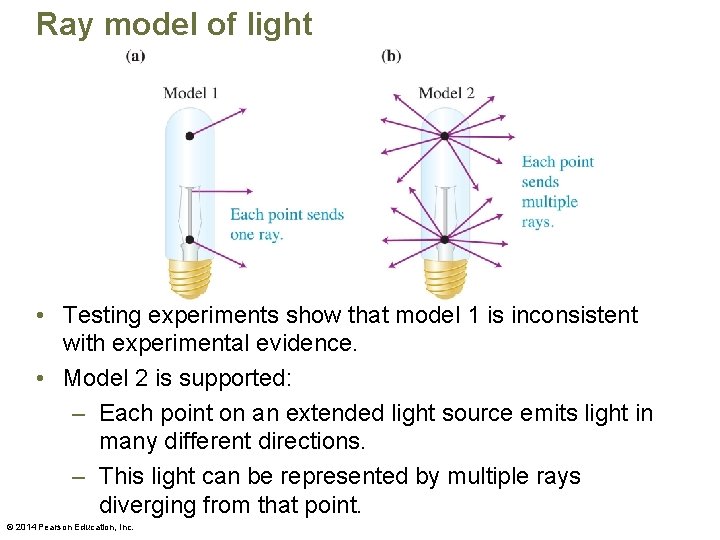 Ray model of light

(a)

Model 1

Each point sends one ray.

(b)

Model 2

Each point sends multiple rays.

• Testing experiments show that model 1 is inconsistent with experimental evidence.
• Model 2 is supported:
– Each point on an extended light source emits light in many different directions.
– This light can be represented by multiple rays diverging from that point.

© 2014 Pearson Education, Inc.